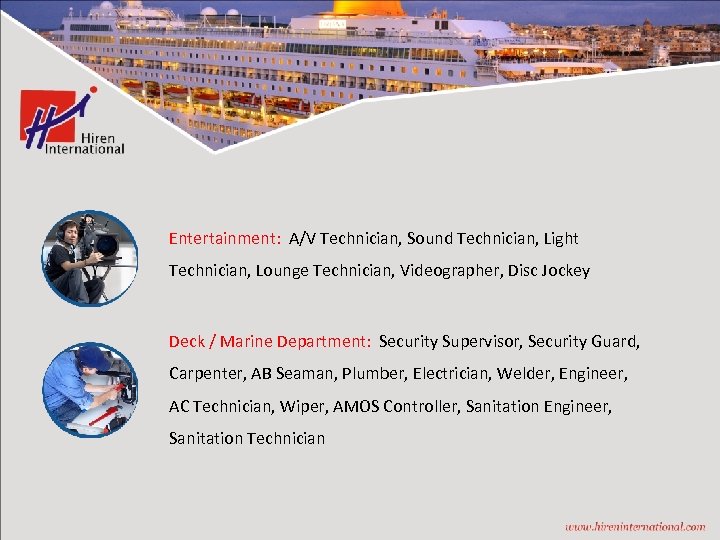 Hiren International

Entertainment: A/V Technician, Sound Technician, Light Technician, Lounge Technician, Videographer, Disc Jockey

Deck / Marine Department: Security Supervisor, Security Guard, Carpenter, AB Seaman, Plumber, Electrician, Welder, Engineer, AC Technician, Wiper, AMOS Controller, Sanitation Engineer, Sanitation Technician

www.hireninternational.com